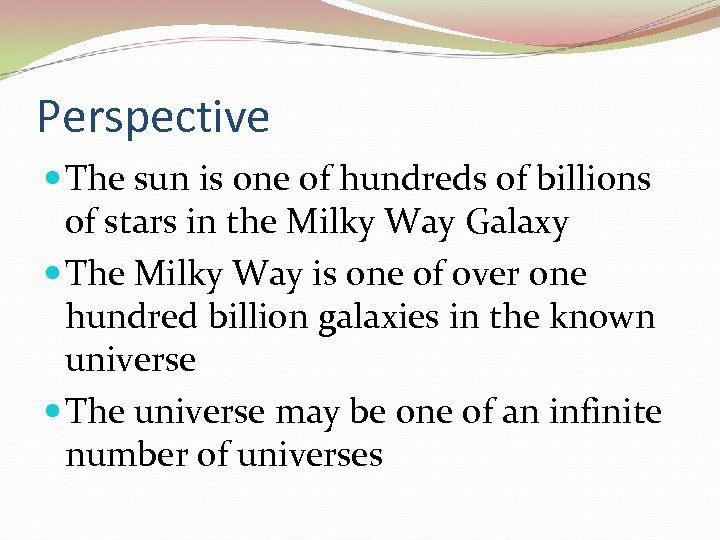 Perspective

- The sun is one of hundreds of billions of stars in the Milky Way Galaxy
- The Milky Way is one of over one hundred billion galaxies in the known universe
- The universe may be one of an infinite number of universes